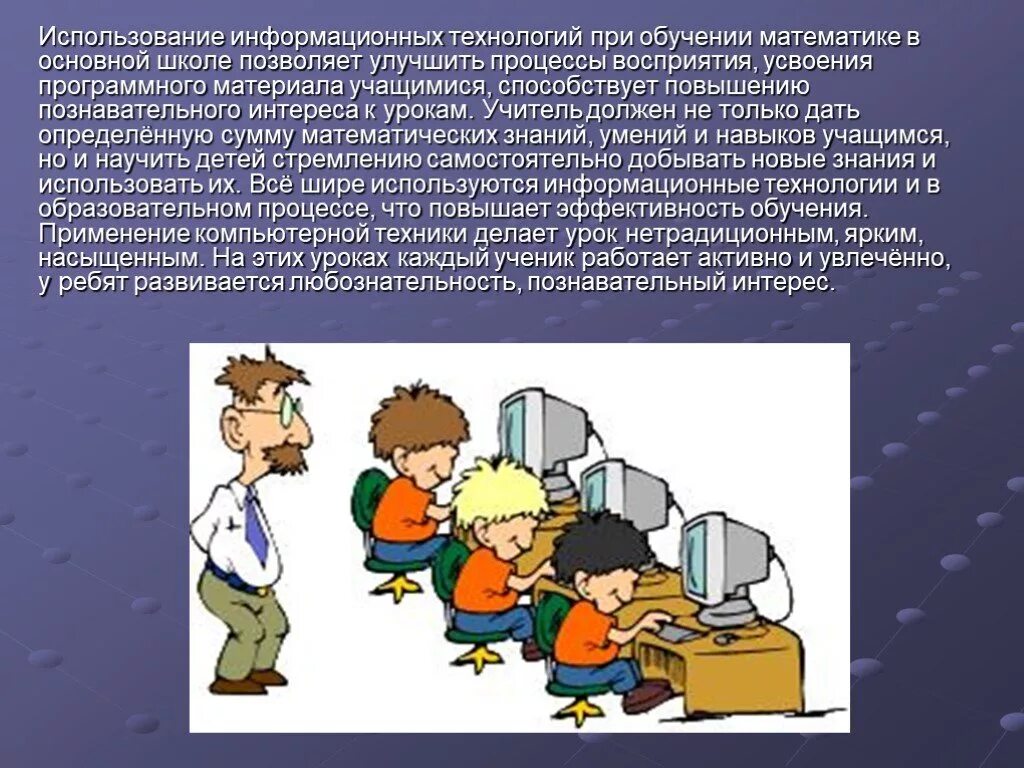 Использование информационных технологий при обучении математике в основной школе позволяет улучшить процессы восприятия, усвоения программного материала учащимися, способствует повышению познавательного интереса к урокам. Учитель должен не только дать определённую сумму математических знаний, умений и навыков учащимся, но и научить детей стремлению самостоятельно добывать новые знания и использовать их. Всё шире используются информационные технологии и в образовательном процессе, что повышает эффективность обучения. Применение компьютерной техники делает урок нетрадиционным, ярким, насыщенным. На этих уроках каждый ученик работает активно и увлечённо, у ребят развивается любознательность, познавательный интерес.